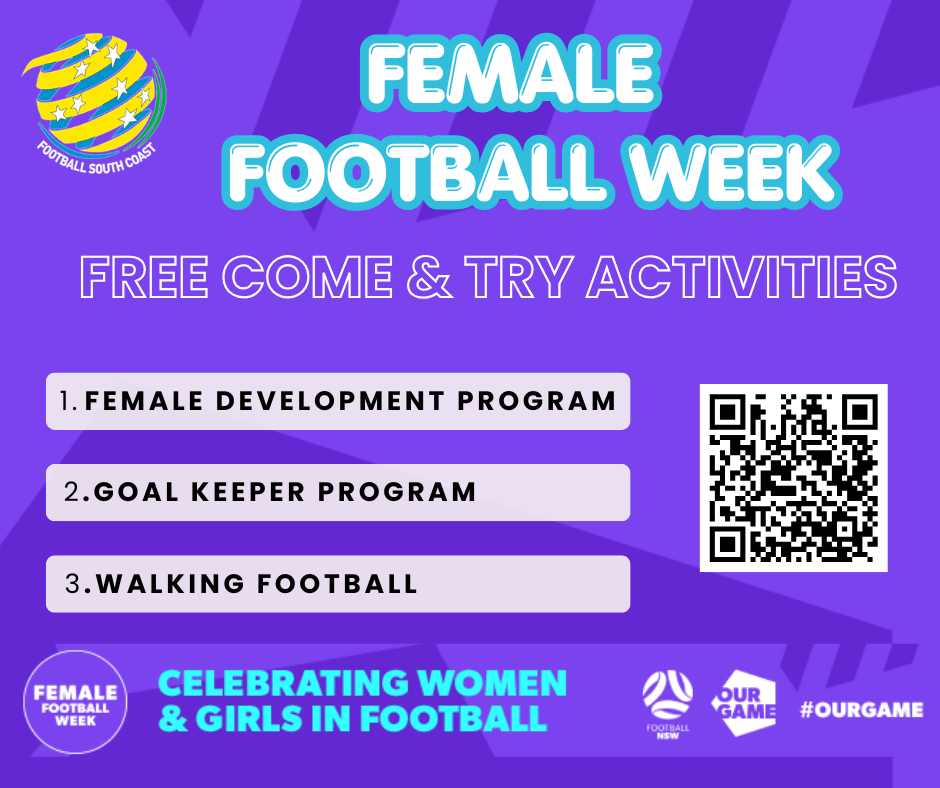 FOOTBALL SOUTH COAST

FEMALE FOOTBALL WEEK

FREE COME & TRY ACTIVITIES

1. FEMALE DEVELOPMENT PROGRAM

2. GOAL KEEPER PROGRAM

3. WALKING FOOTBALL

FEMALE FOOTBALL WEEK

CELEBRATING WOMEN & GIRLS IN FOOTBALL

FOOTBALL NSW

OUR GAME

#OURGAME